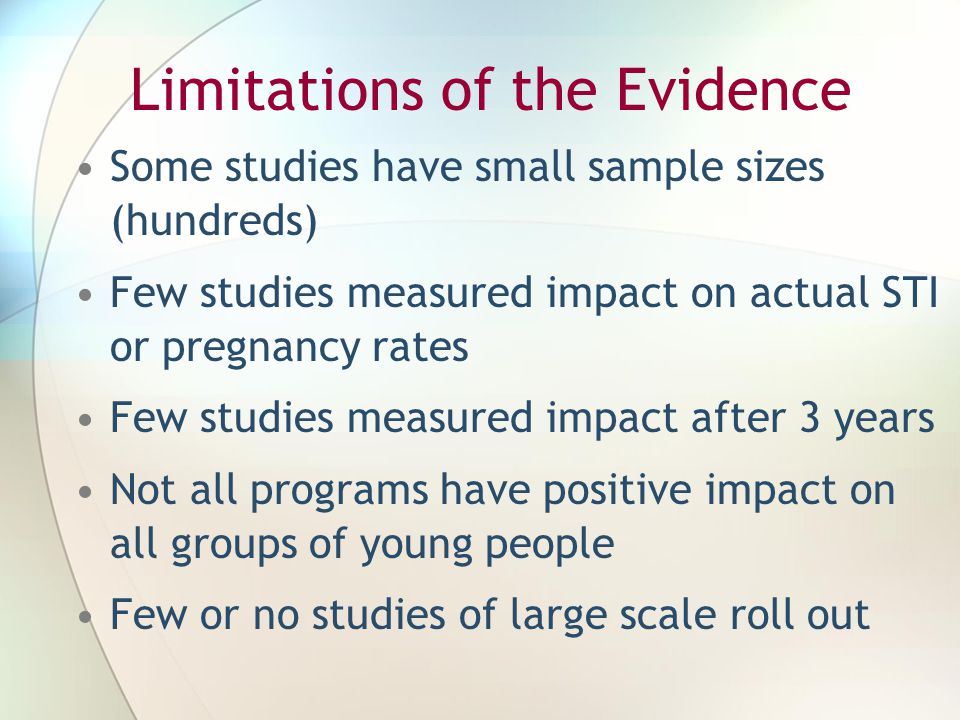 Limitations of the Evidence

• Some studies have small sample sizes (hundreds)

• Few studies measured impact on actual STI or pregnancy rates

• Few studies measured impact after 3 years

• Not all programs have positive impact on all groups of young people

• Few or no studies of large scale roll out